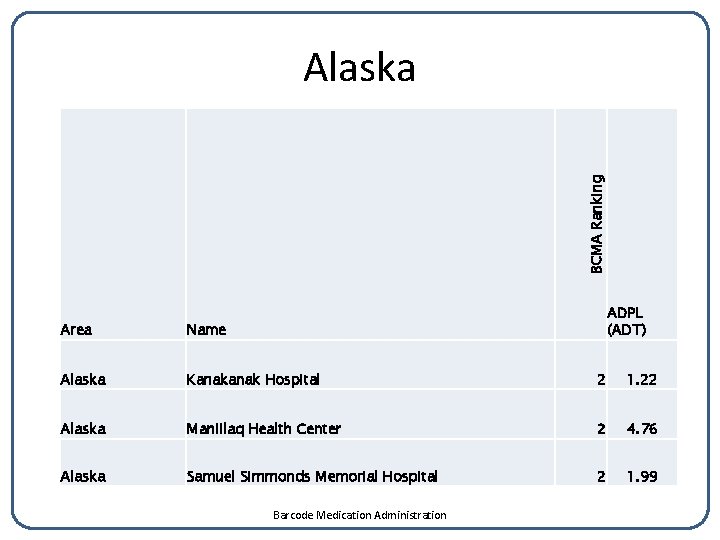 Alaska

| Area | Name | BCMA Ranking | ADPL (ADT) |
|---|---|---|---|
| Alaska | Kanakanak Hospital | 2 | 1.22 |
| Alaska | Maniilaq Health Center | 2 | 4.76 |
| Alaska | Samuel Simmonds Memorial Hospital | 2 | 1.99 |

Barcode Medication Administration